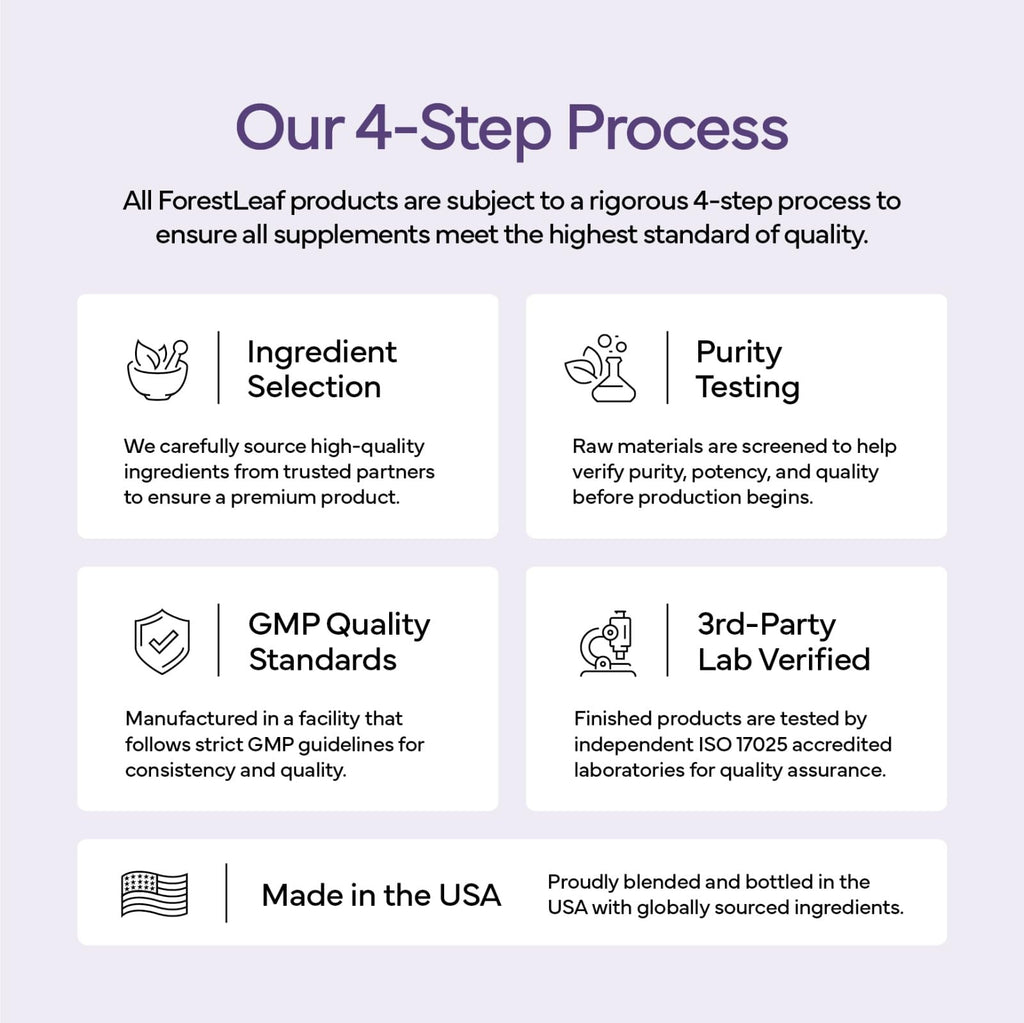 Our 4-Step Process

All ForestLeaf products are subject to a rigorous 4-step process to ensure all supplements meet the highest standard of quality.

Ingredient Selection

We carefully source high-quality ingredients from trusted partners to ensure a premium product.

Purity Testing

Raw materials are screened to help verify purity, potency, and quality before production begins.

GMP Quality Standards

Manufactured in a facility that follows strict GMP guidelines for consistency and quality.

3rd-Party Lab Verified

Finished products are tested by independent ISO 17025 accredited laboratories for quality assurance.

Made in the USA

Proudly blended and bottled in the USA with globally sourced ingredients.